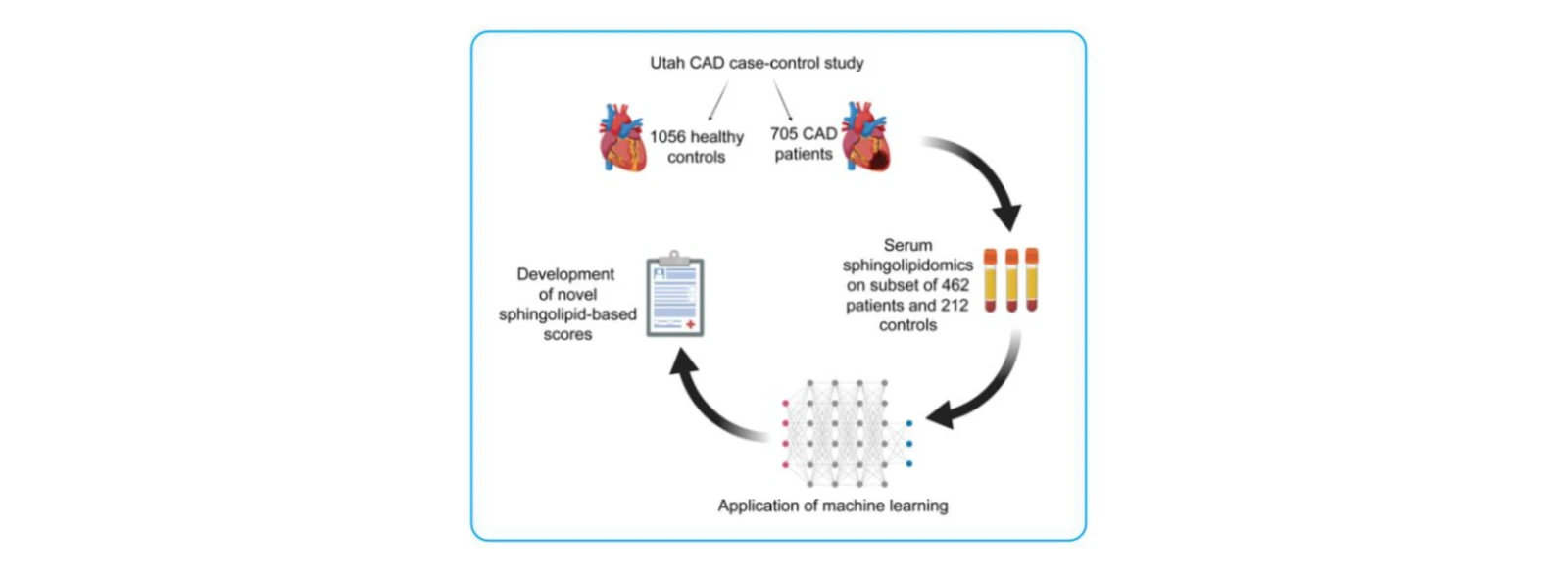 Utah CAD case-control study

1056 healthy controls

705 CAD patients

Serum sphingolipidomics on subset of 462 patients and 212 controls

Application of machine learning

Development of novel sphingolipid-based scores